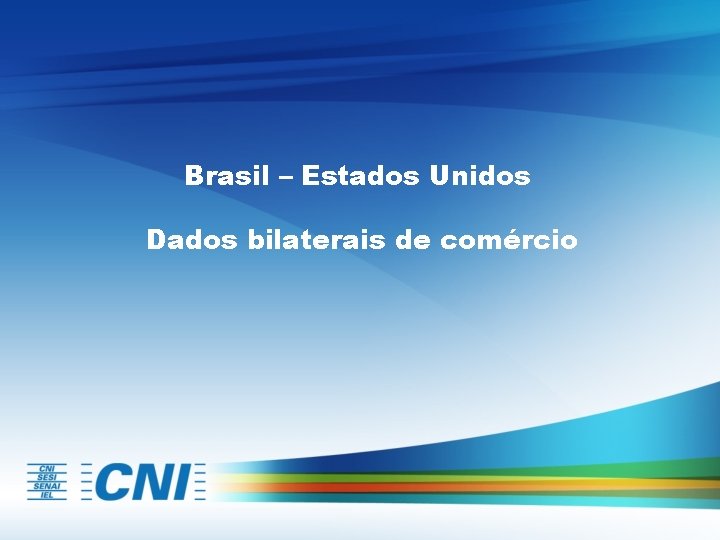 Brasil – Estados Unidos

Dados bilaterais de comércio

CNI
SESI
SENAI
IEL

CNI